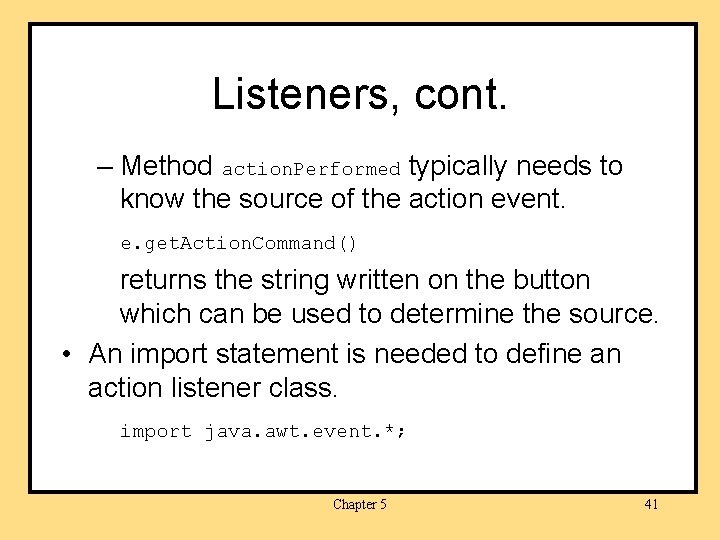 Listeners, cont.

– Method actionPerformed typically needs to know the source of the action event.

e.getActionCommand()

returns the string written on the button which can be used to determine the source.

• An import statement is needed to define an action listener class.

import java.awt.event.*;

Chapter 5

41